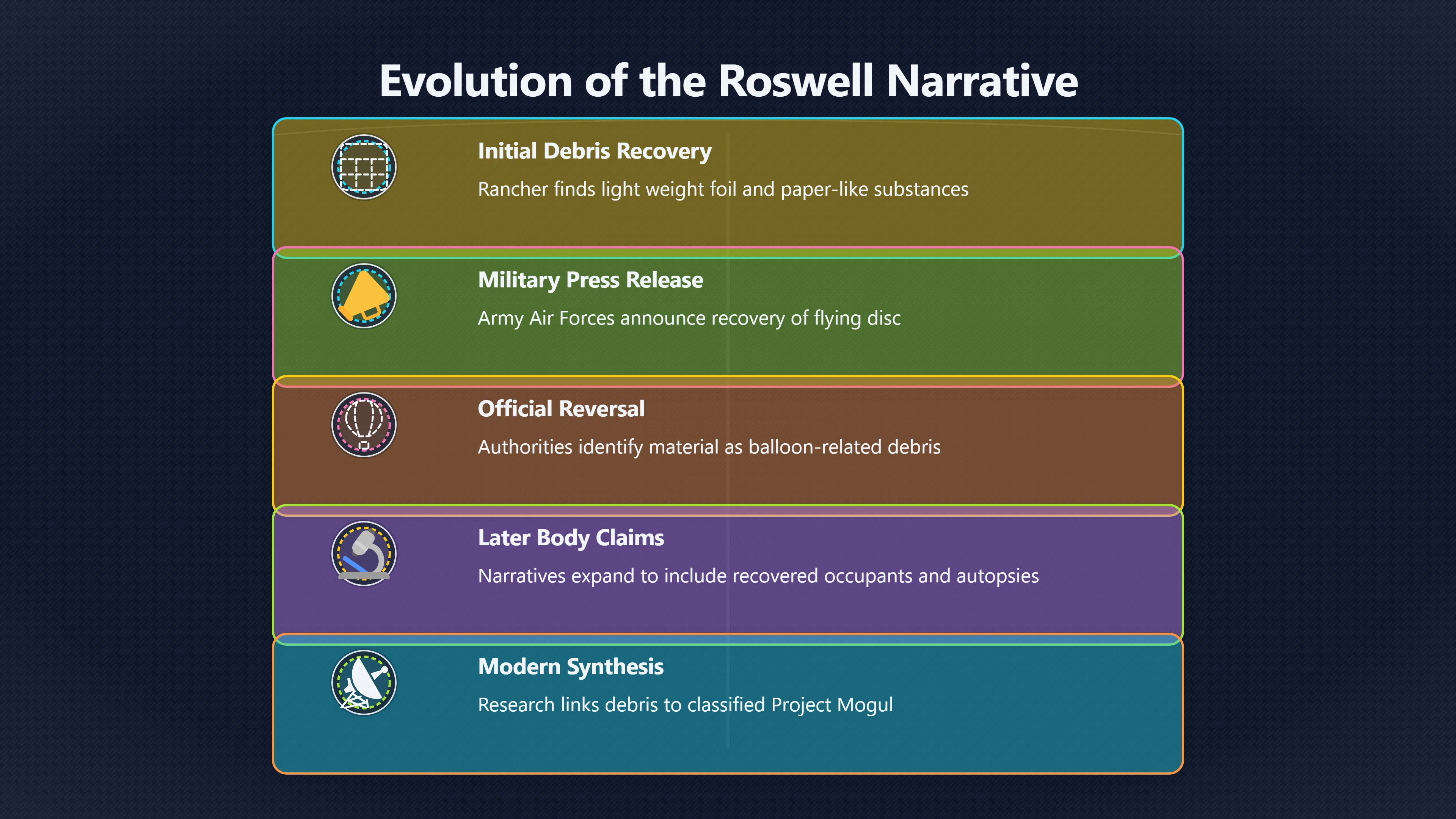 Evolution of the Roswell Narrative

Initial Debris Recovery

Rancher finds light weight foil and paper-like substances

Military Press Release

Army Air Forces announce recovery of flying disc

Official Reversal

Authorities identify material as balloon-related debris

Later Body Claims

Narratives expand to include recovered occupants and autopsies

Modern Synthesis

Research links debris to classified Project Mogul